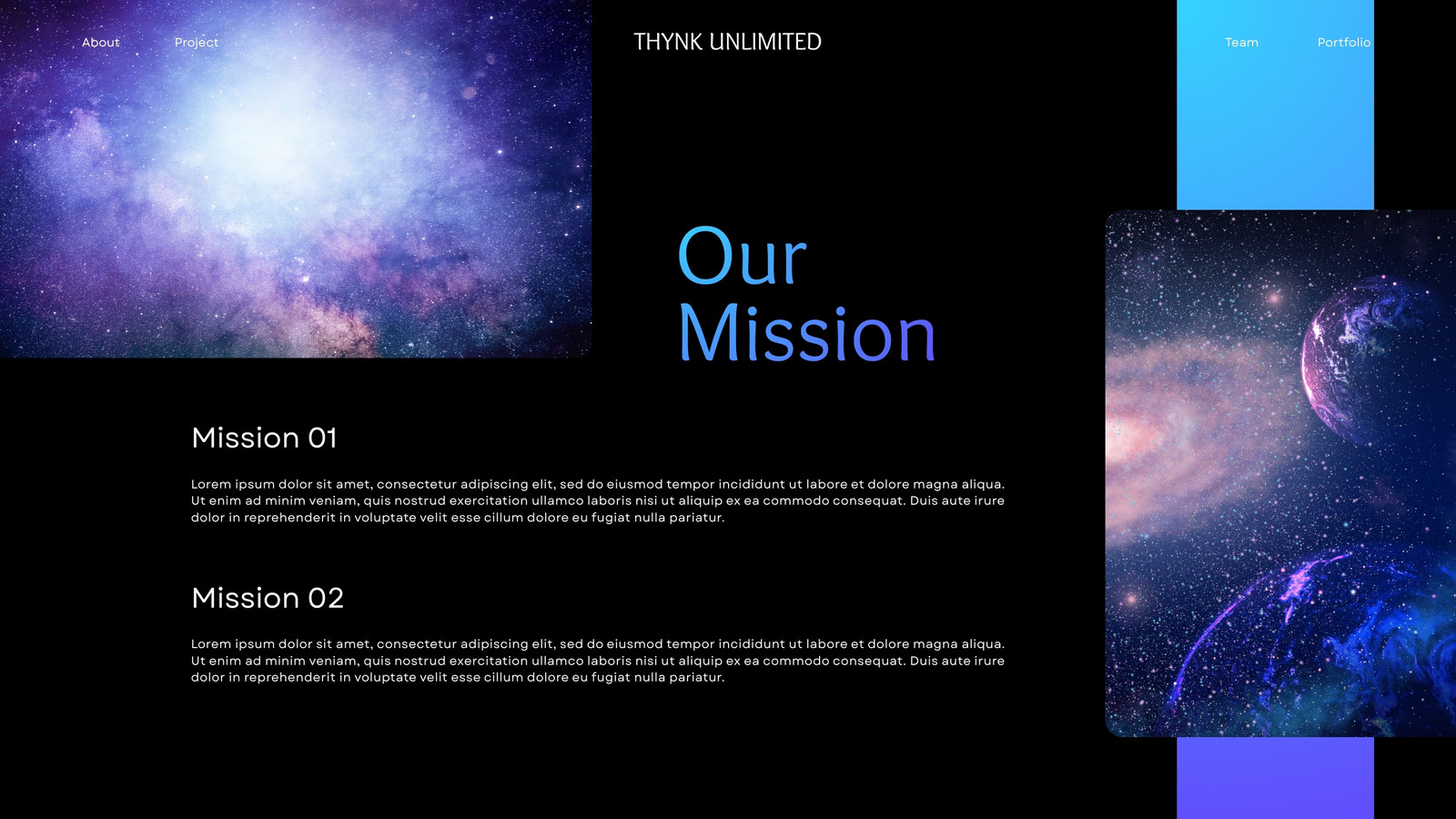 About Project

THYNK UNLIMITED

Team Portfolio

Our Mission

Mission 01

Lorem ipsum dolor sit amet, consectetur adipiscing elit, sed do eiusmod tempor incididunt ut labore et dolore magna aliqua. Ut enim ad minim veniam, quis nostrud exercitation ullamco laboris nisi ut aliquip ex ea commodo consequat. Duis aute irure dolor in reprehenderit in voluptate velit esse cillum dolore eu fugiat nulla pariatur.

Mission 02

Lorem ipsum dolor sit amet, consectetur adipiscing elit, sed do eiusmod tempor incididunt ut labore et dolore magna aliqua. Ut enim ad minim veniam, quis nostrud exercitation ullamco laboris nisi ut aliquip ex ea commodo consequat. Duis aute irure dolor in reprehenderit in voluptate velit esse cillum dolore eu fugiat nulla pariatur.